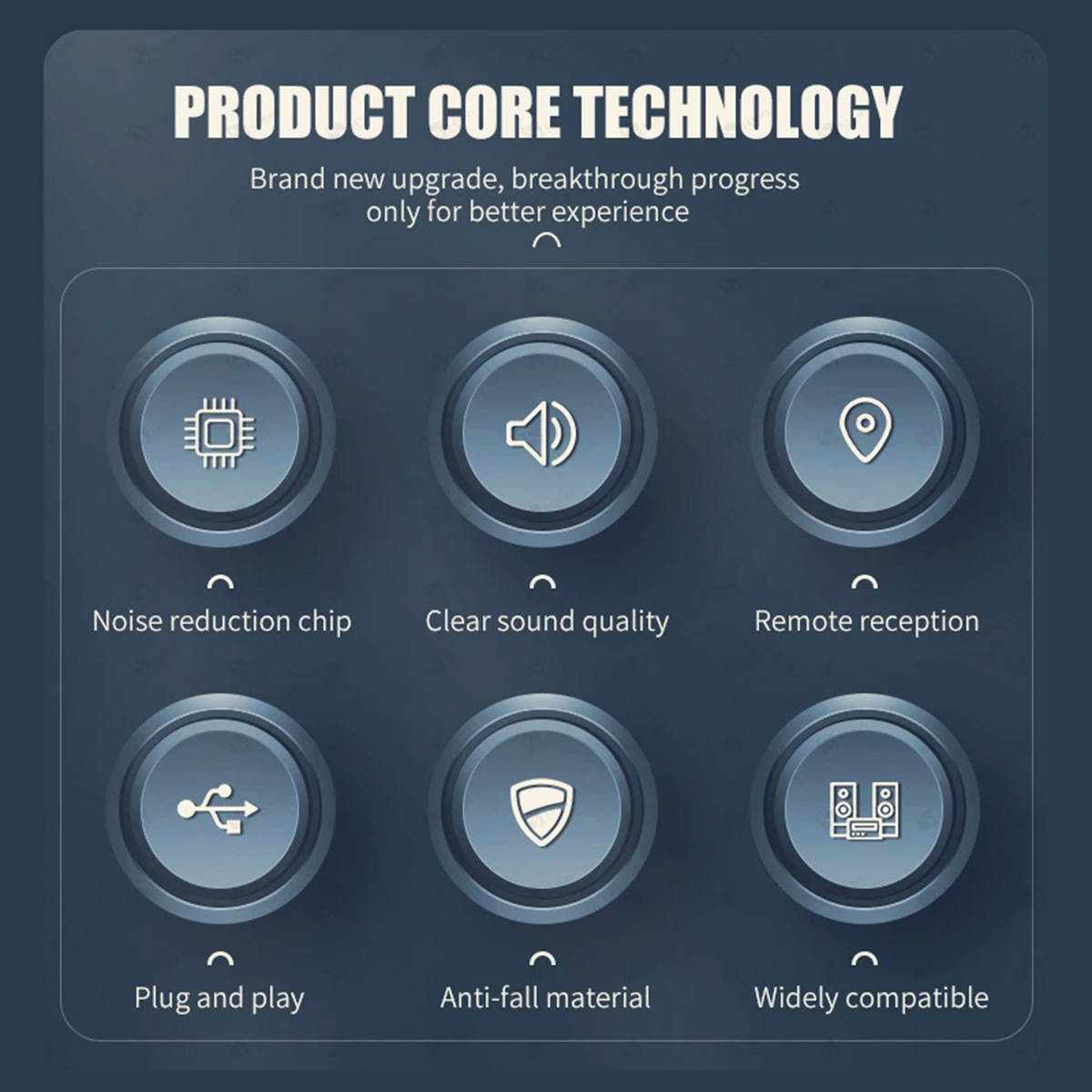 PRODUCT CORE TECHNOLOGY

Brand new upgrade, breakthrough progress only for better experience

Noise reduction chip

Clear sound quality

Remote reception

Plug and play

Anti-fall material

Widely compatible